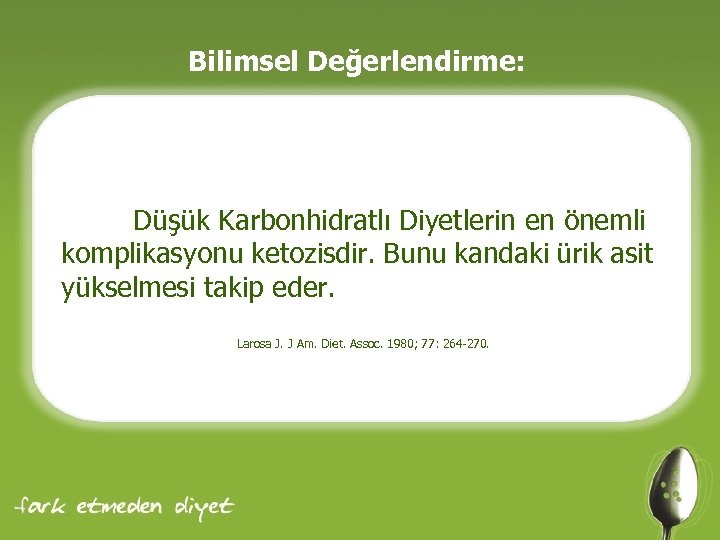 Bilimsel Değerlendirme:

Düşük Karbonhidratlı Diyetlerin en önemli komplikasyonu ketozisdir. Bunu kandaki ürik asit yükselmesi takip eder.

Larosa J. J Am. Diet. Assoc. 1980; 77: 264-270.

fark etmeden diyet